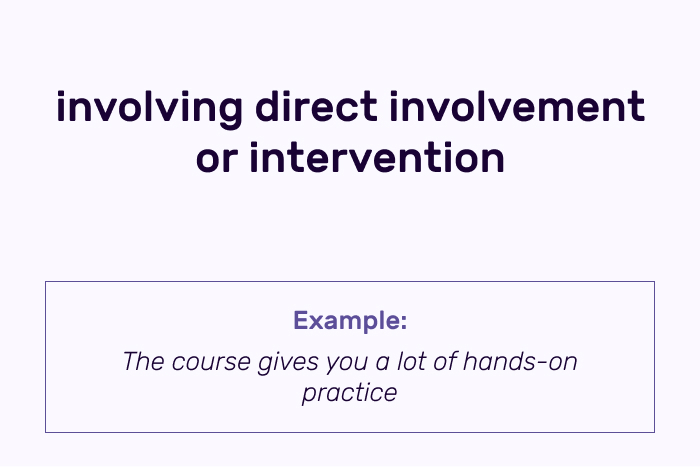 involving direct involvement or intervention

Example:

The course gives you a lot of hands-on practice